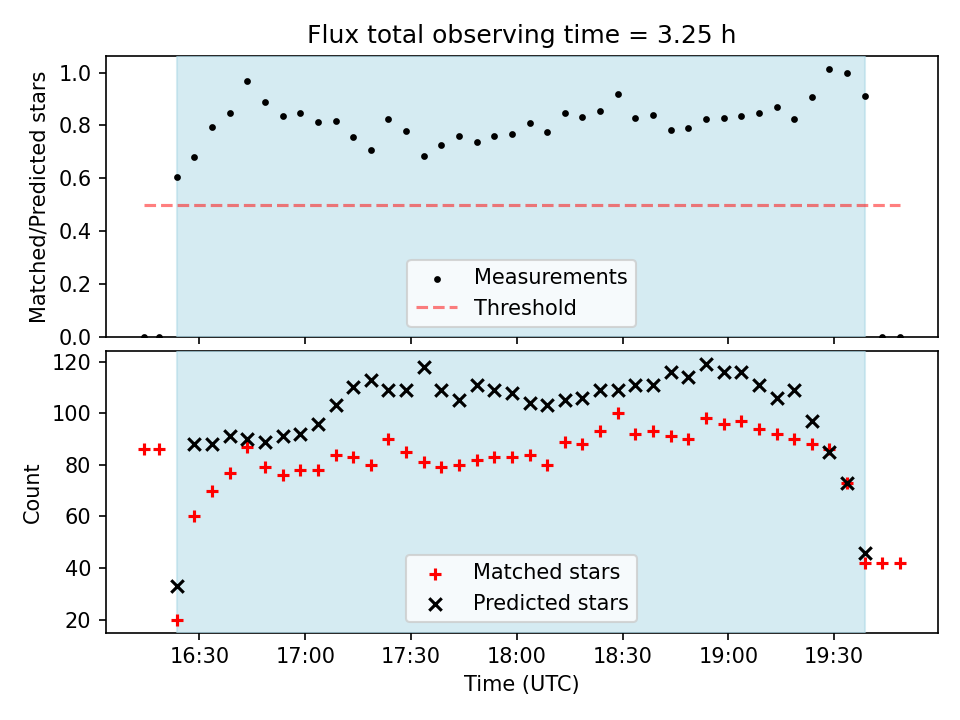 Flux total observing time = 3.25 h

Matched/Predicted stars

1.0
0.8
0.6
0.4
0.2
0.0

Measurements
Threshold

Count

120
100
80
60
40
20

Matched stars
Predicted stars

16:30
17:00
17:30
18:00
18:30
19:00
19:30

Time (UTC)